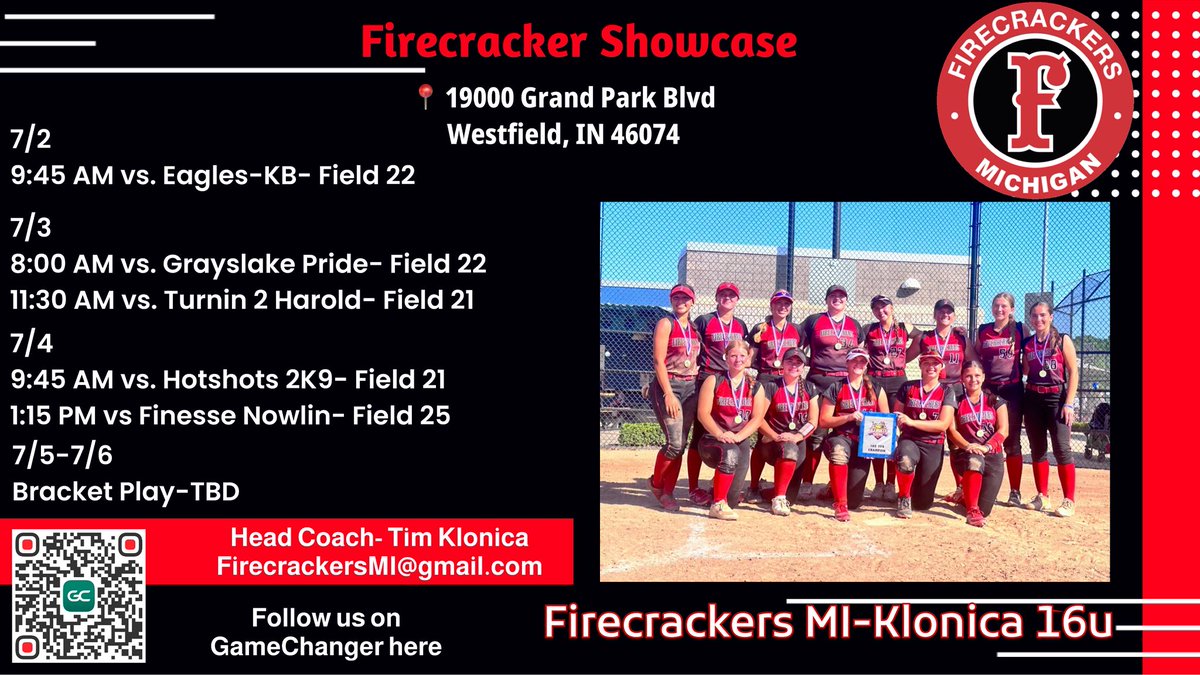 Firecracker Showcase

19000 Grand Park Blvd
Westfield, IN 46074

FIRECRACKERS
F
MICHIGAN

7/2
9:45 AM vs. Eagles-KB- Field 22

7/3
8:00 AM vs. Grayslake Pride- Field 22
11:30 AM vs. Turnin 2 Harold- Field 21

7/4
9:45 AM vs. Hotshots 2K9- Field 21
1:15 PM vs Finesse Nowlin- Field 25

7/5-7/6
Bracket Play-TBD

Head Coach- Tim Klonica
FirecrackersMI@gmail.com

GC

Follow us on
GameChanger here

Firecrackers MI-Klonica 16u